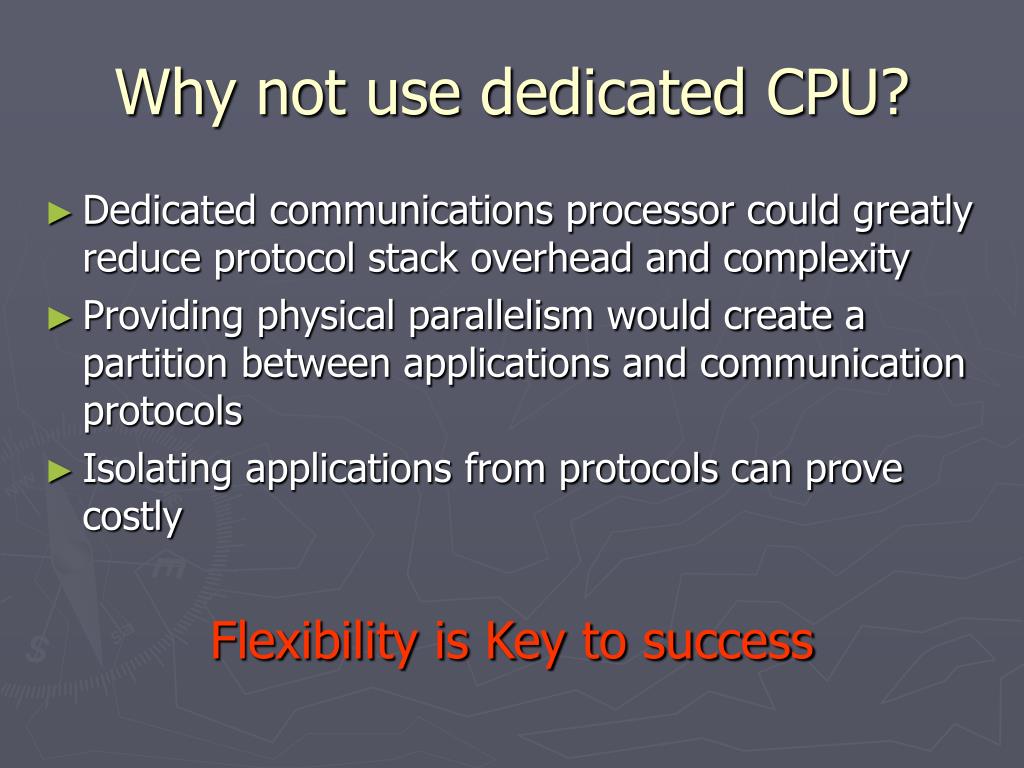 Why not use dedicated CPU?

► Dedicated communications processor could greatly reduce protocol stack overhead and complexity
► Providing physical parallelism would create a partition between applications and communication protocols
► Isolating applications from protocols can prove costly

Flexibility is Key to success